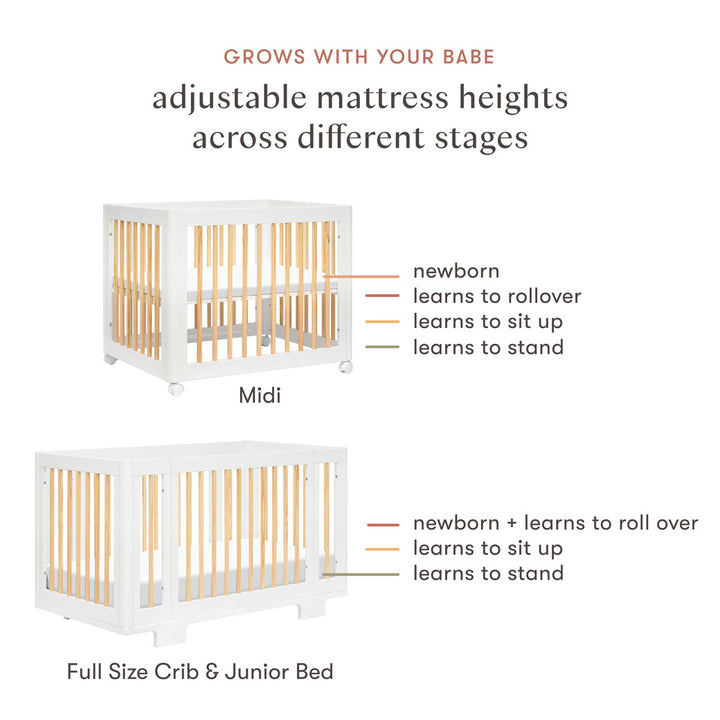 GROWS WITH YOUR BABE

adjustable mattress heights across different stages

newborn
learns to rollover
learns to sit up
learns to stand

Midi

newborn + learns to roll over
learns to sit up
learns to stand

Full Size Crib & Junior Bed